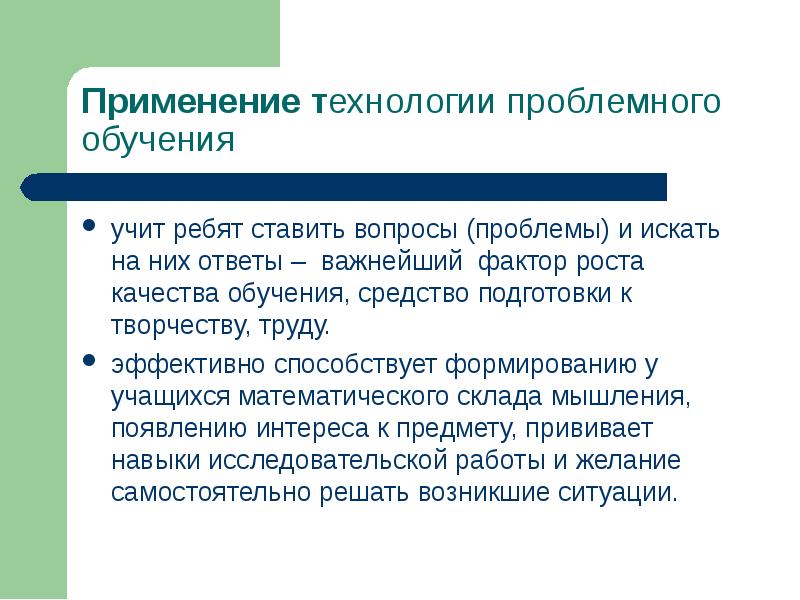 Применение технологии проблемного обучения

• учит ребят ставить вопросы (проблемы) и искать на них ответы – важнейший фактор роста качества обучения, средство подготовки к творчеству, труду.

• эффективно способствует формированию у учащихся математического склада мышления, появлению интереса к предмету, прививает навыки исследовательской работы и желание самостоятельно решать возникшие ситуации.